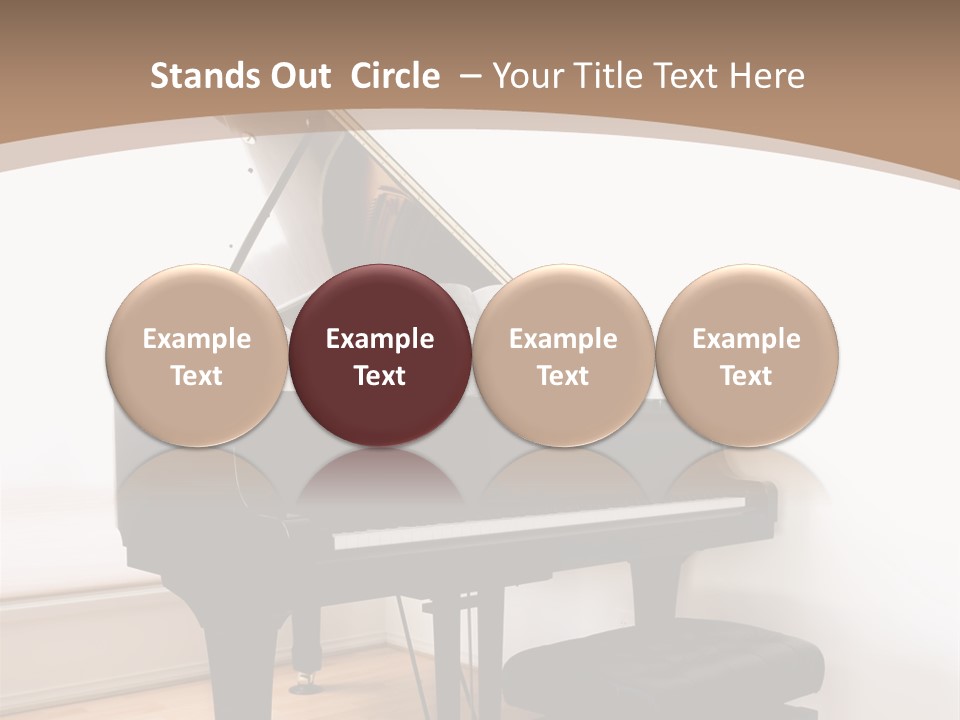 Stands Out Circle – Your Title Text Here

Example Text

Example Text

Example Text

Example Text